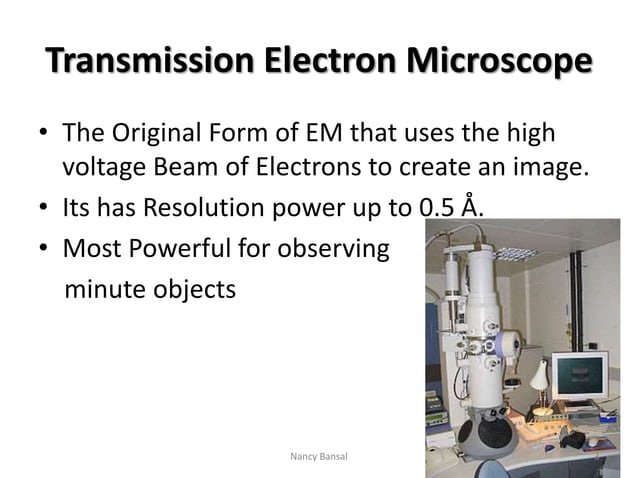 Transmission Electron Microscope

• The Original Form of EM that uses the high voltage Beam of Electrons to create an image.
• Its has Resolution power up to 0.5 Å.
• Most Powerful for observing minute objects

Nancy Bansal